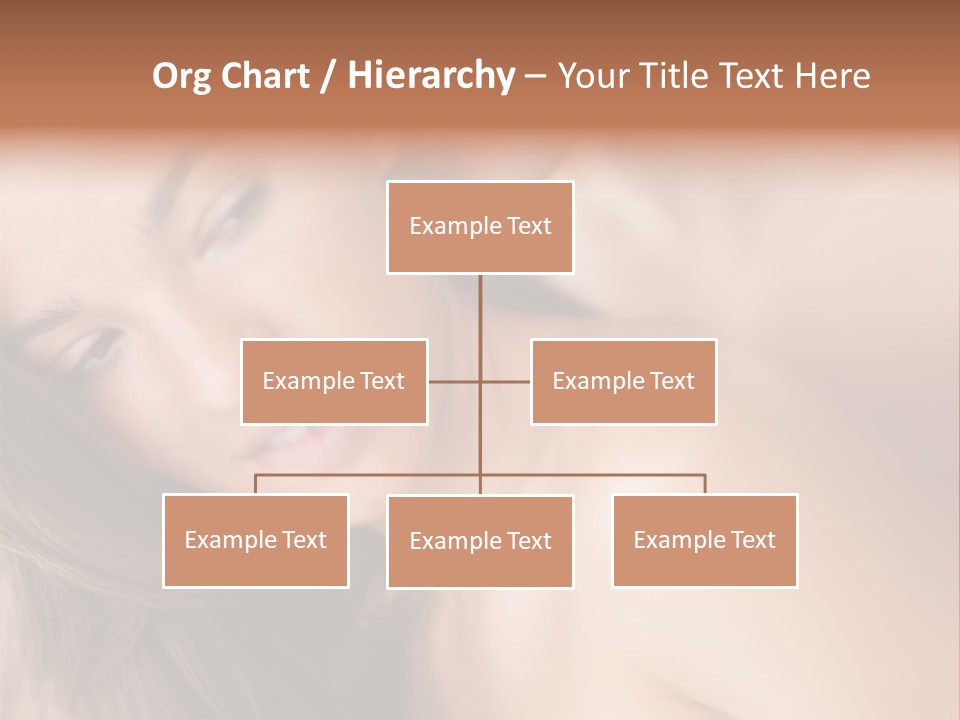 Org Chart / Hierarchy – Your Title Text Here

Example Text

Example Text

Example Text

Example Text

Example Text

Example Text